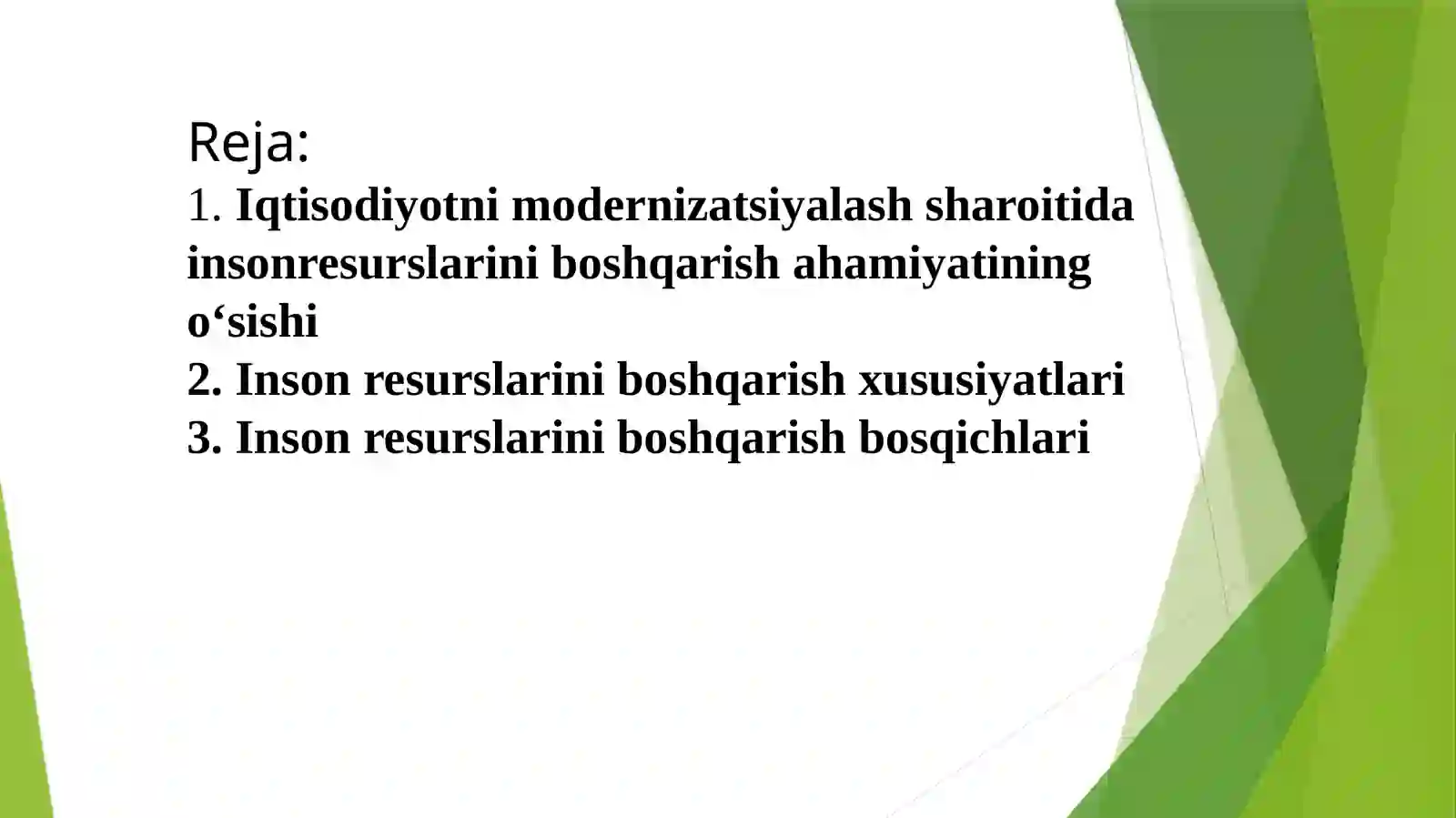 Reja:
1. Iqtisodiyotni modernizatsiyalash sharoitida insonresurslarini boshqarish ahamiyatining o‘sishi
2. Inson resurslarini boshqarish xususiyatlari
3. Inson resurslarini boshqarish bosqichlari